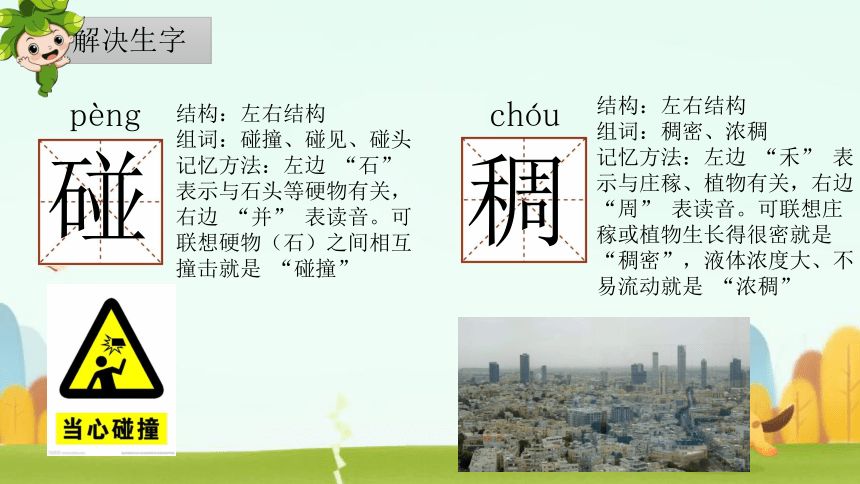 解决生字

pèng

碰

结构：左右结构
组词：碰撞、碰见、碰头
记忆方法：左边 “石” 表示与石头等硬物有关，右边 “并” 表读音。可联想硬物（石）之间相互撞击就是 “碰撞”

当心碰撞

chóu

稠

结构：左右结构
组词：稠密、浓稠
记忆方法：左边 “禾” 表示与庄稼、植物有关，右边 “周” 表读音。可联想庄稼或植物生长得很密就是 “稠密”，液体浓度大、不易流动就是 “浓稠”